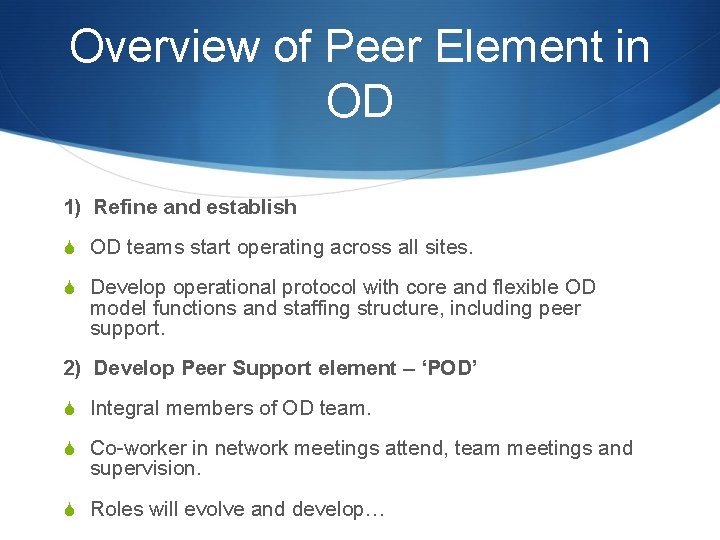 Overview of Peer Element in OD

1) Refine and establish

OD teams start operating across all sites.

Develop operational protocol with core and flexible OD model functions and staffing structure, including peer support.

2) Develop Peer Support element – 'POD'

Integral members of OD team.

Co-worker in network meetings attend, team meetings and supervision.

Roles will evolve and develop…